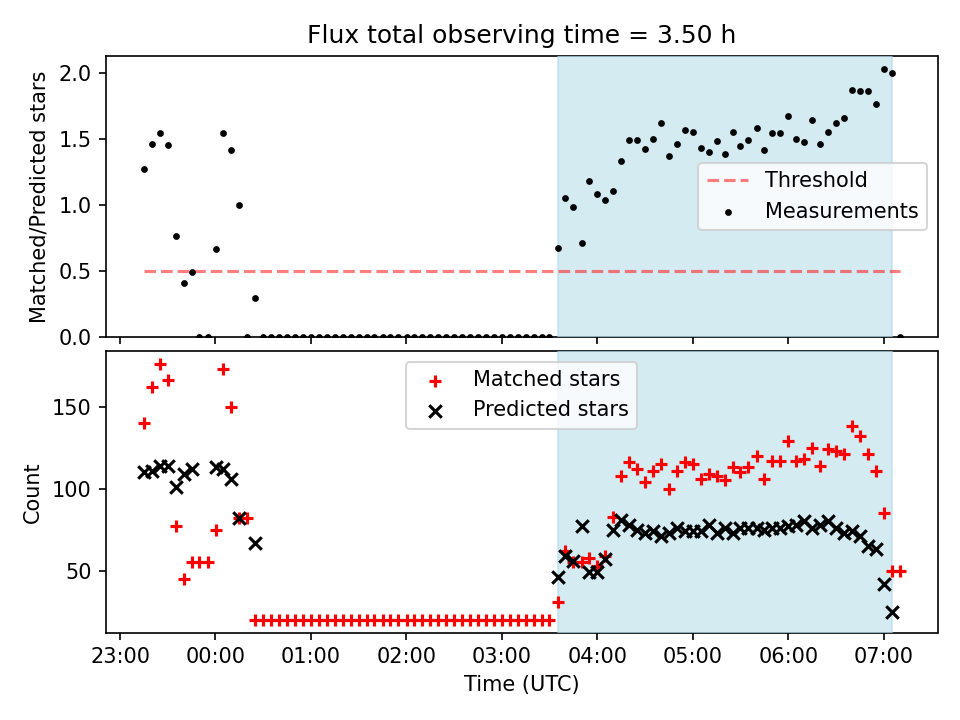 Flux total observing time = 3.50 h

Matched/Predicted stars

2.0
1.5
1.0
0.5
0.0

Threshold
Measurements

Count

150
100
50

Matched stars
Predicted stars

23:00
00:00
01:00
02:00
03:00
04:00
05:00
06:00
07:00

Time (UTC)